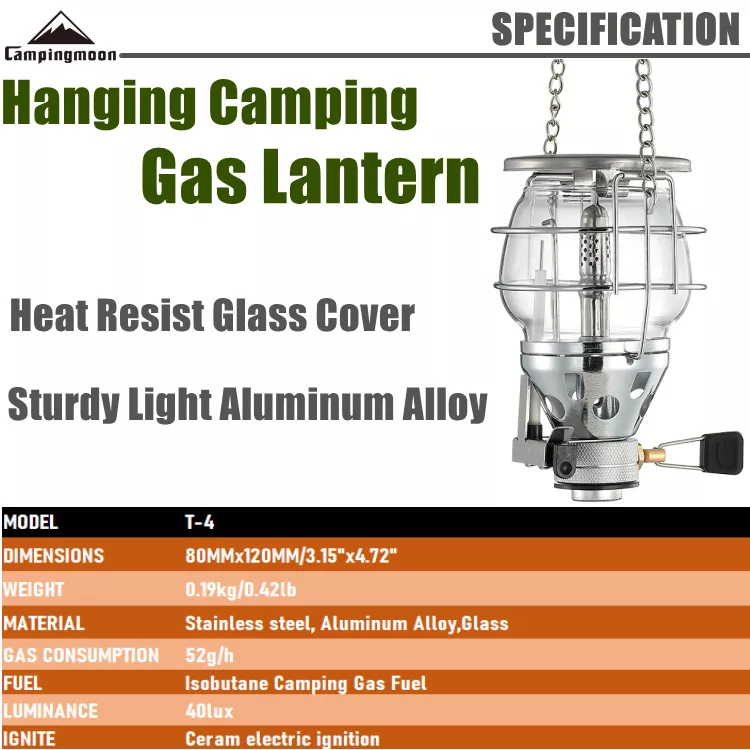 campingmoon

SPECIFICATION

Hanging Camping Gas Lantern

Heat Resist Glass Cover

Sturdy Light Aluminum Alloy

| MODEL | T-4 |
|---|---|
| DIMENSIONS | 80MMx120MM/3.15"x4.72" |
| WEIGHT | 0.19kg/0.42lb |
| MATERIAL | Stainless steel, Aluminum Alloy,Glass |
| GAS CONSUMPTION | 52g/h |
| FUEL | Isobutane Camping Gas Fuel |
| LUMINANCE | 40lux |
| IGNITE | Ceram electric ignition |